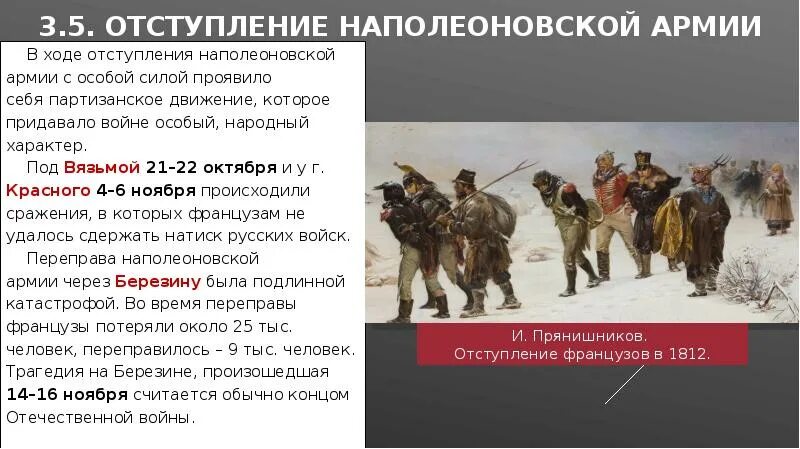 3.5. ОТСТУПЛЕНИЕ НАПОЛЕОНОВСКОЙ АРМИИ

В ходе отступления наполеоновской армии с особой силой проявило себя партизанское движение, которое придавало войне особый, народный характер.

Под Вязьмой 21–22 октября и у г. Красного 4–6 ноября происходили сражения, в которых французам не удалось сдержать натиск русских войск.

Переправа наполеоновской армии через Березину была подлинной катастрофой. Во время переправы французы потеряли около 25 тыс. человек, переправилось – 9 тыс. человек. Трагедия на Березине, произошедшая 14-16 ноября считается обычно концом Отечественной войны.

И. Прянишников.
Отступление французов в 1812.